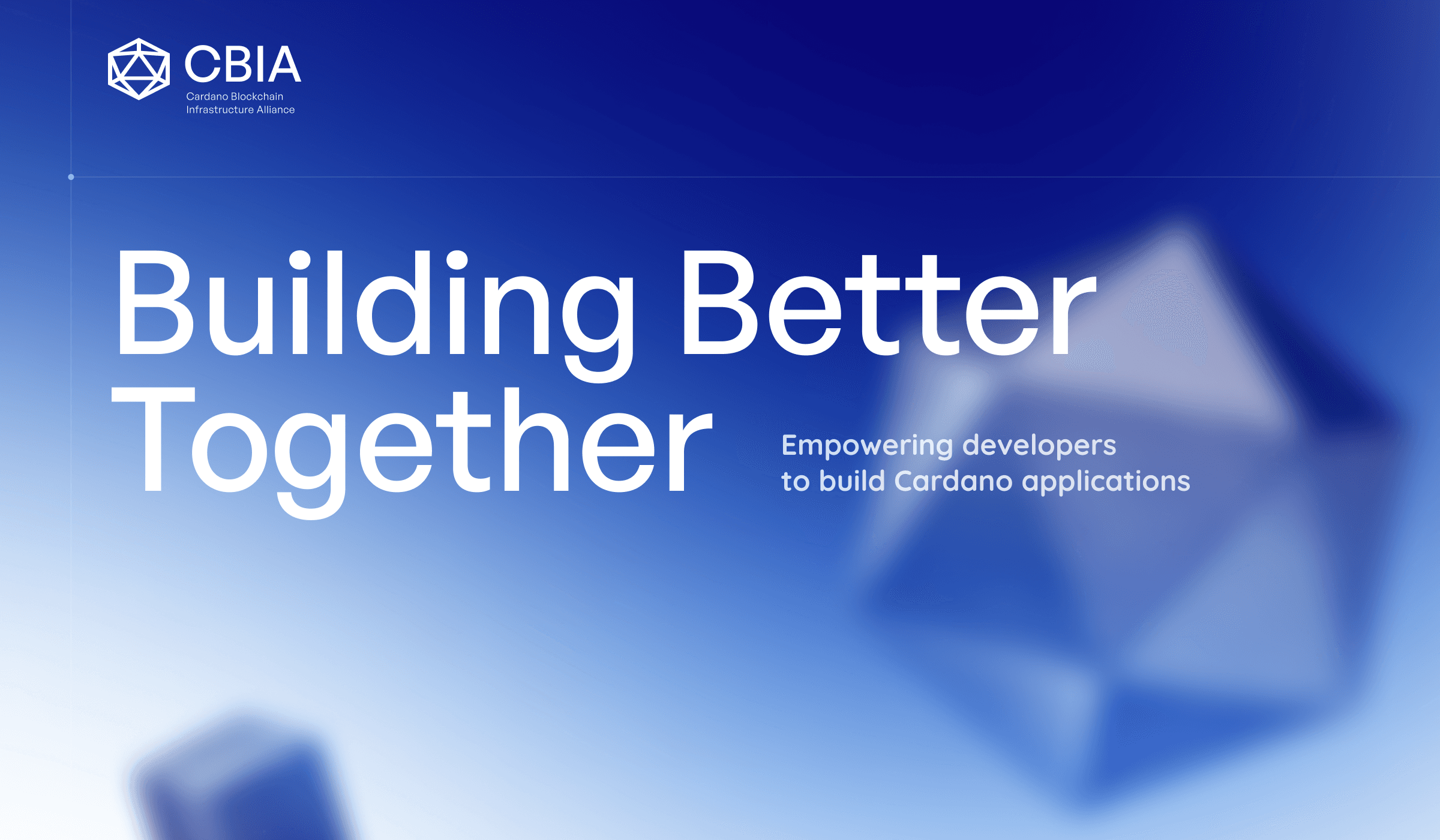 CBIA
Cardano Blockchain Infrastructure Alliance

Building Better Together

Empowering developers to build Cardano applications